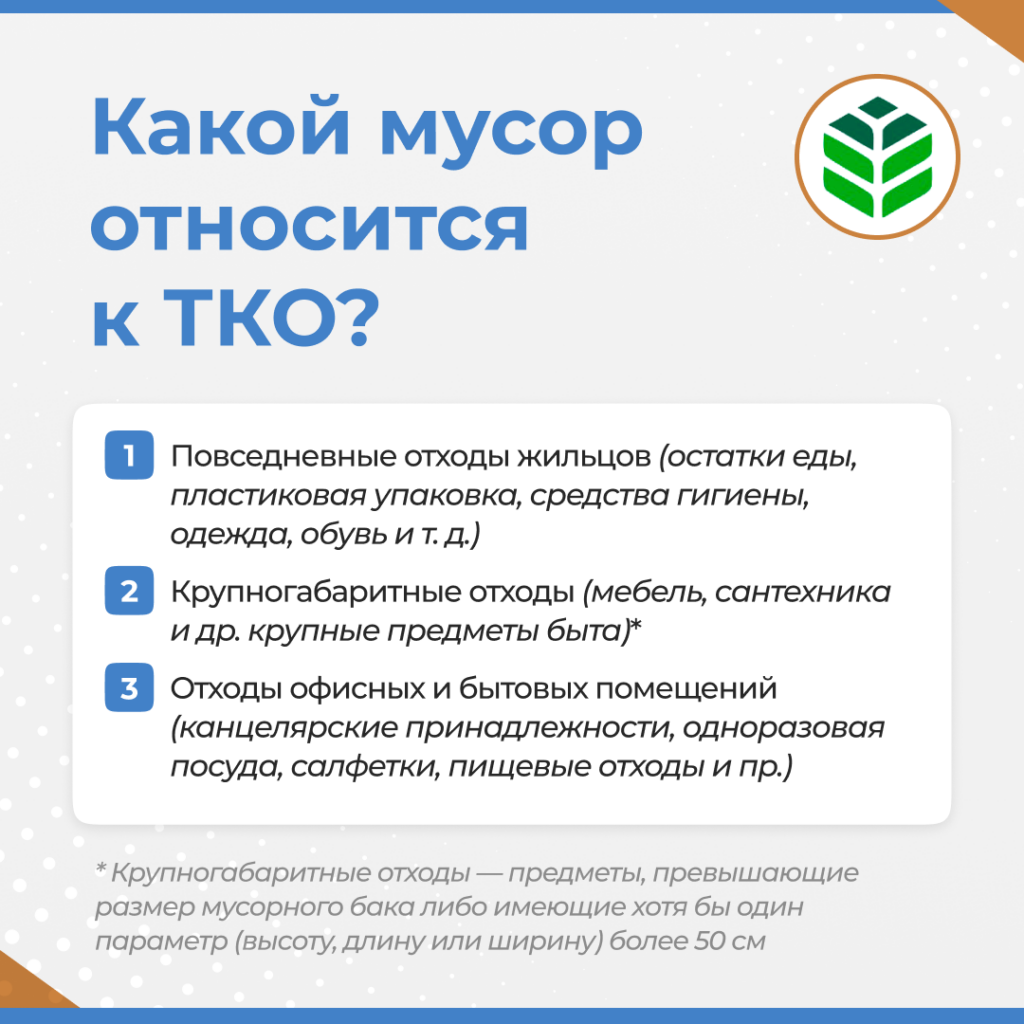 Какой мусор относится к ТКО?

1 Повседневные отходы жильцов (остатки еды, пластиковая упаковка, средства гигиены, одежда, обувь и т. д.)

2 Крупногабаритные отходы (мебель, сантехника и др. крупные предметы быта)*

3 Отходы офисных и бытовых помещений (канцелярские принадлежности, одноразовая посуда, салфетки, пищевые отходы и пр.)

* Крупногабаритные отходы — предметы, превышающие размер мусорного бака либо имеющие хотя бы один параметр (высоту, длину или ширину) более 50 см